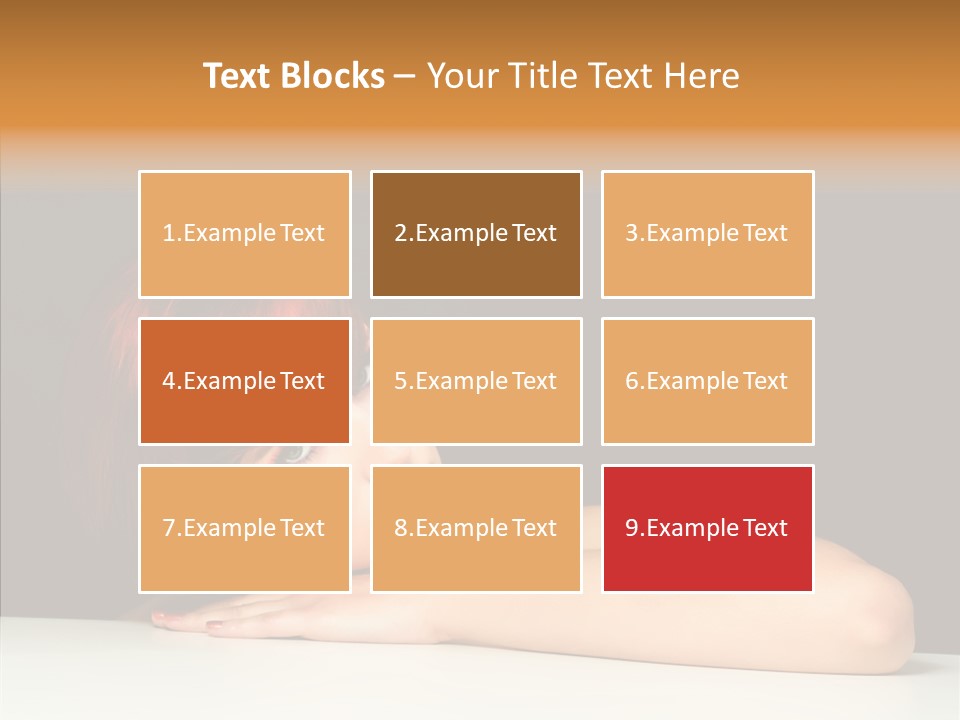 Text Blocks – Your Title Text Here

1.Example Text

2.Example Text

3.Example Text

4.Example Text

5.Example Text

6.Example Text

7.Example Text

8.Example Text

9.Example Text